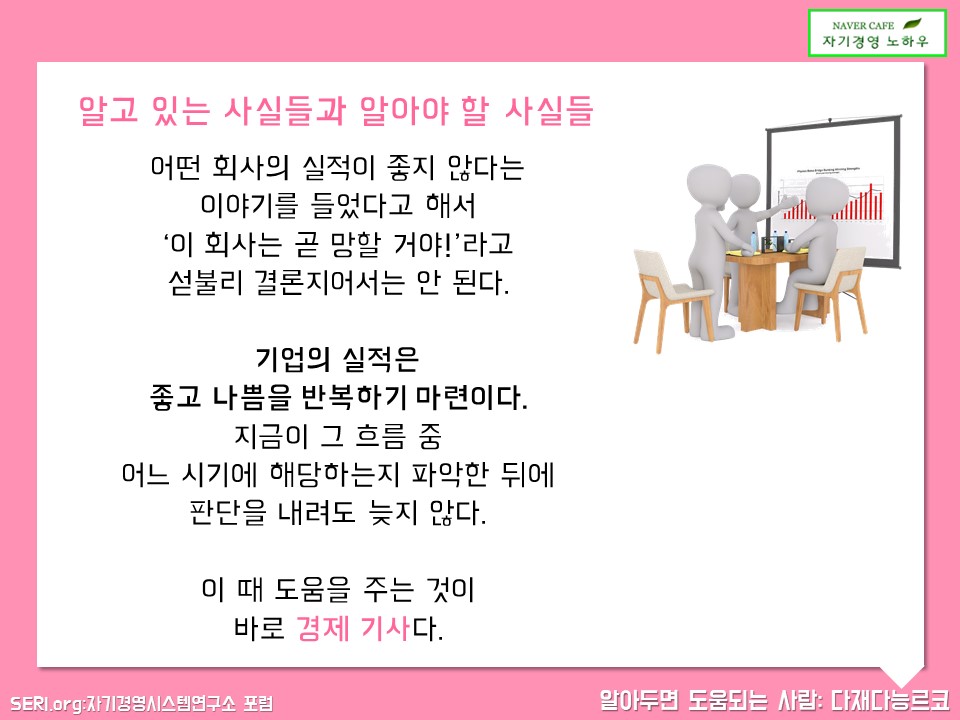 NAVER CAFE
자기경영 노하우

알고 있는 사실들과 알아야 할 사실들

어떤 회사의 실적이 좋지 않다는 이야기를 들었다고 해서 '이 회사는 곧 망할 거야!'라고 섣불리 결론지어서는 안 된다.

기업의 실적은 좋고 나쁨을 반복하기 마련이다. 지금이 그 흐름 중 어느 시기에 해당하는지 파악한 뒤에 판단을 내려도 늦지 않다.

이 때 도움을 주는 것이 바로 경제 기사다.

SERI.org:자기경영시스템연구소 포럼

알아두면 도움되는 사람: 다재다능르코